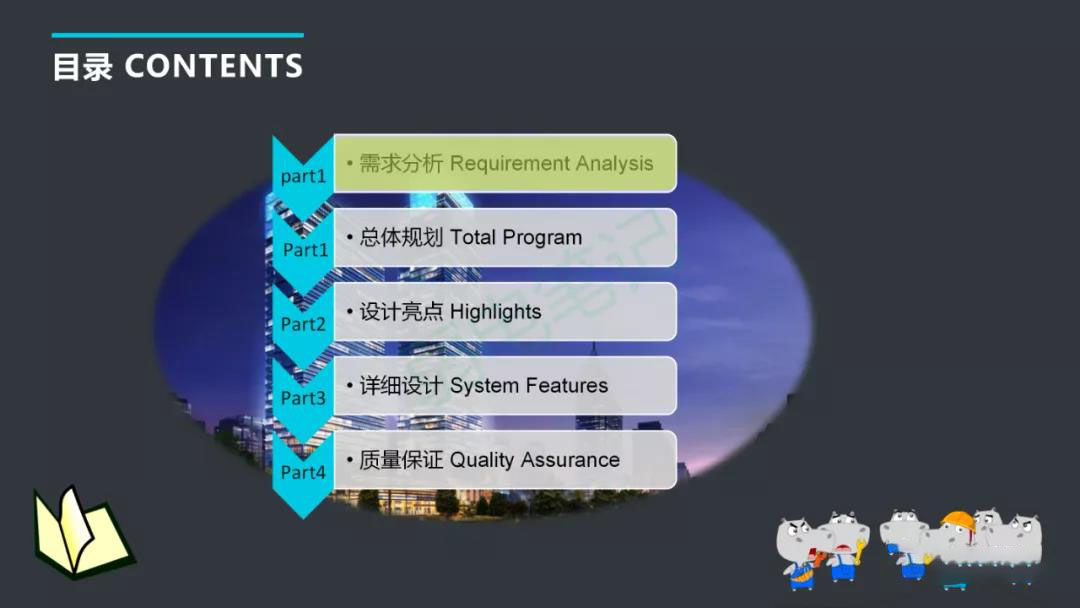 目录 CONTENTS

part1
• 需求分析 Requirement Analysis

Part1
• 总体规划 Total Program

Part2
• 设计亮点 Highlights

Part3
• 详细设计 System Features

Part4
• 质量保证 Quality Assurance